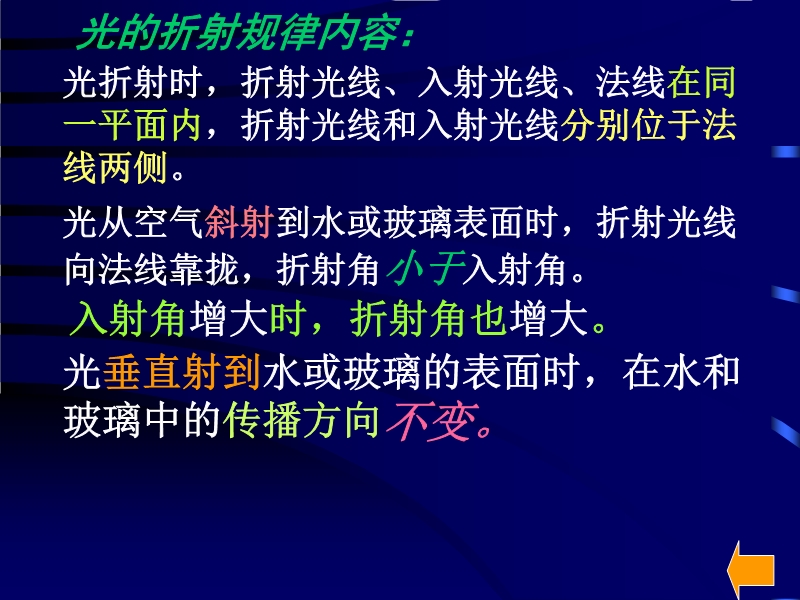 光的折射规律内容：

光折射时，折射光线、入射光线、法线在同一平面内，折射光线和入射光线分别位于法线两侧。

光从空气斜射到水或玻璃表面时，折射光线向法线靠拢，折射角小于入射角。

入射角增大时，折射角也增大。

光垂直射到水或玻璃的表面时，在水和玻璃中的传播方向不变。